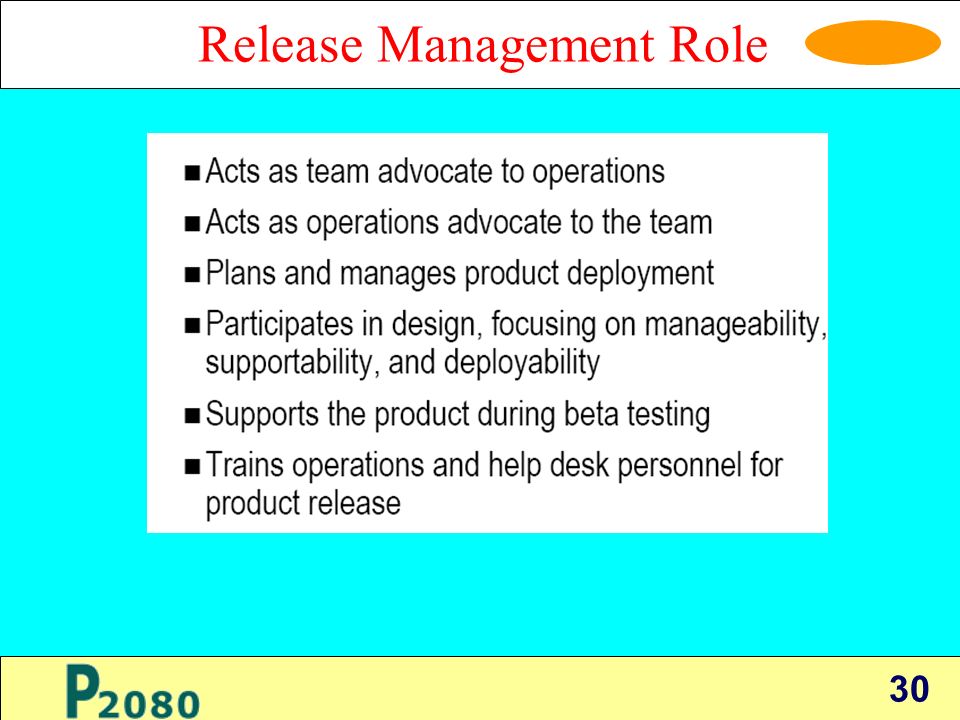 Release Management Role

■ Acts as team advocate to operations
■ Acts as operations advocate to the team
■ Plans and manages product deployment
■ Participates in design, focusing on manageability, supportability, and deployability
■ Supports the product during beta testing
■ Trains operations and help desk personnel for product release

P2080

30